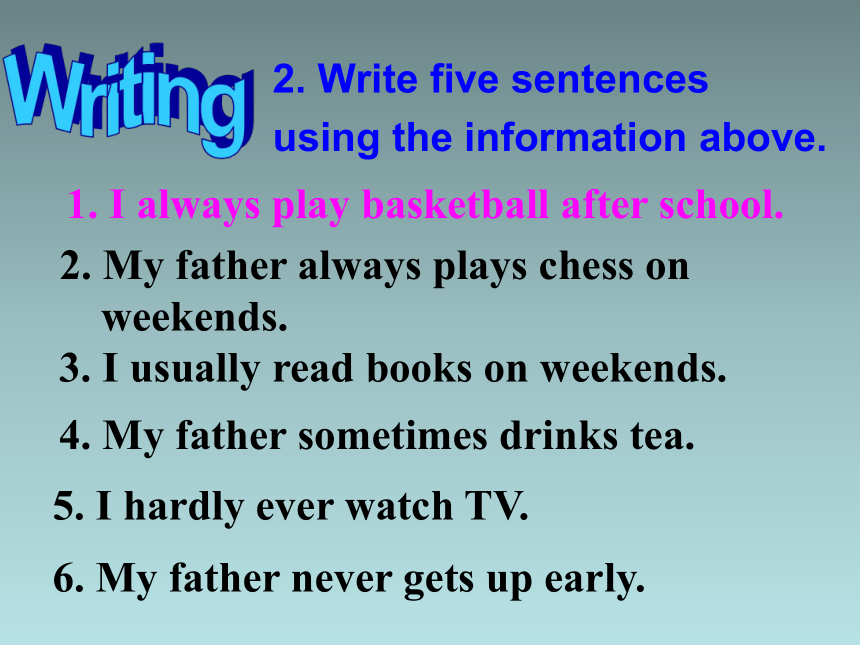 Writing

2. Write five sentences using the information above.

1. I always play basketball after school.

2. My father always plays chess on weekends.

3. I usually read books on weekends.

4. My father sometimes drinks tea.

5. I hardly ever watch TV.

6. My father never gets up early.